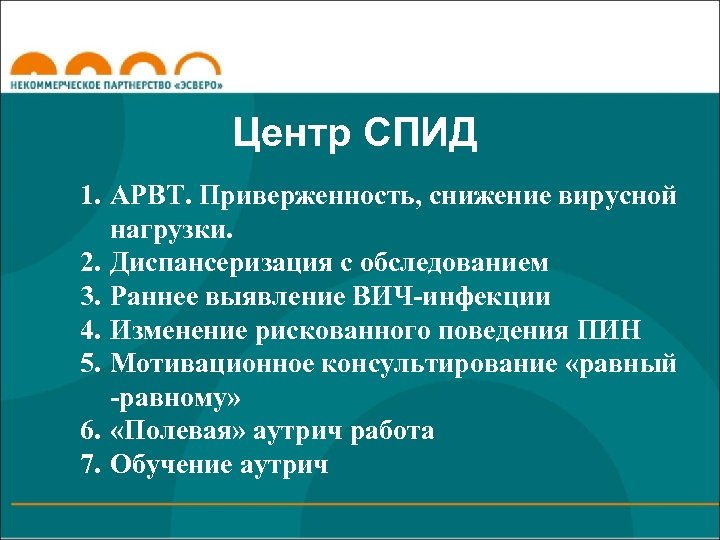 НЕКОММЕРЧЕСКОЕ ПАРТНЕРСТВО «ЭСВЕРО»

Центр СПИД

1. АРВТ. Приверженность, снижение вирусной нагрузки.
2. Диспансеризация с обследованием
3. Раннее выявление ВИЧ-инфекции
4. Изменение рискованного поведения ПИН
5. Мотивационное консультирование «равный -равному»
6. «Полевая» аутрич работа
7. Обучение аутрич